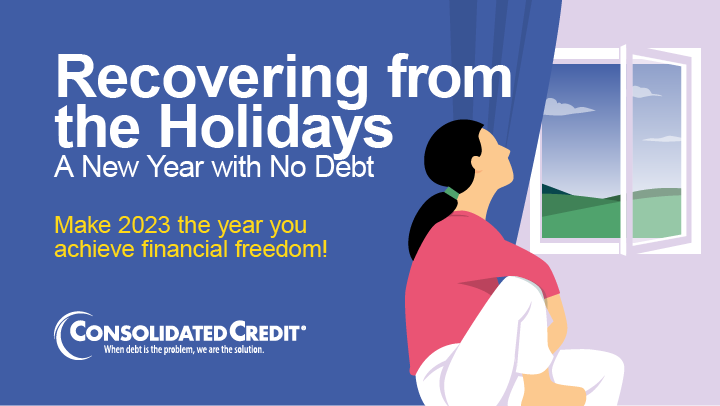 Recovering from the Holidays
A New Year with No Debt

Make 2023 the year you achieve financial freedom!

CONSOLIDATED CREDIT®
When debt is the problem, we are the solution.